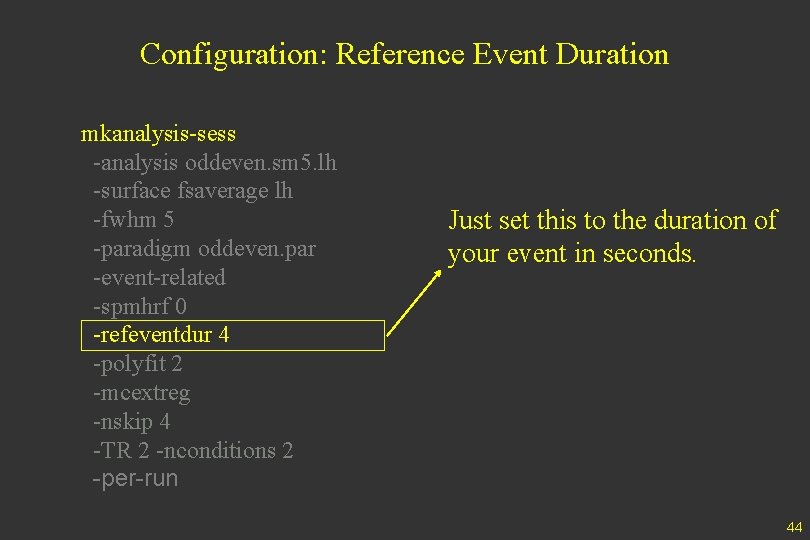 Configuration: Reference Event Duration

mkanalysis-sess
-analysis oddeven.sm5.lh
-surface fsaverage lh
-fwhm 5
-paradigm oddeven.par
-event-related
-spmhrf 0
-refeventdur 4
-polyfit 2
-mcextreg
-nskip 4
-TR 2 -nconditions 2
-per-run

Just set this to the duration of your event in seconds.

44